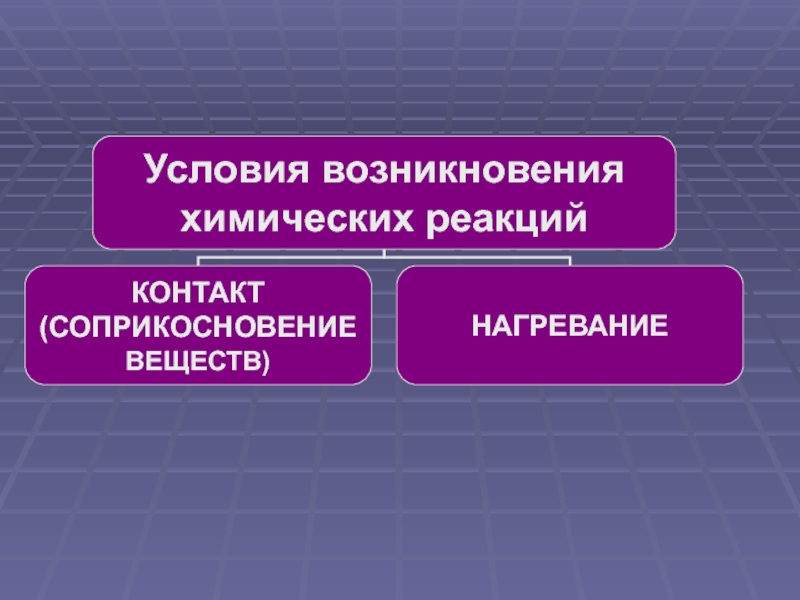 Условия возникновения химических реакций

КОНТАКТ (СОПРИКОСНОВЕНИЕ ВЕЩЕСТВ)

НАГРЕВАНИЕ